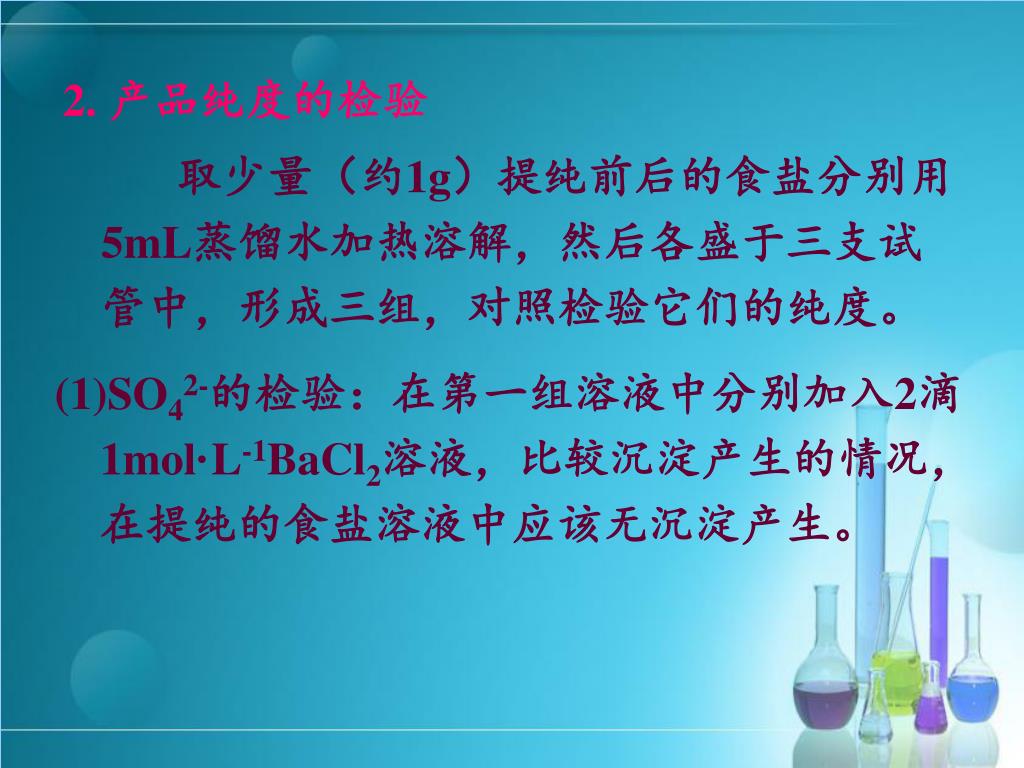 2. 产品纯度的检验

取少量（约1g）提纯前后的食盐分别用5mL蒸馏水加热溶解，然后各盛于三支试管中，形成三组，对照检验它们的纯度。

(1)$SO_4^{2-}$的检验：在第一组溶液中分别加入2滴$1mol·L^{-1}BaCl_2$溶液，比较沉淀产生的情况，在提纯的食盐溶液中应该无沉淀产生。